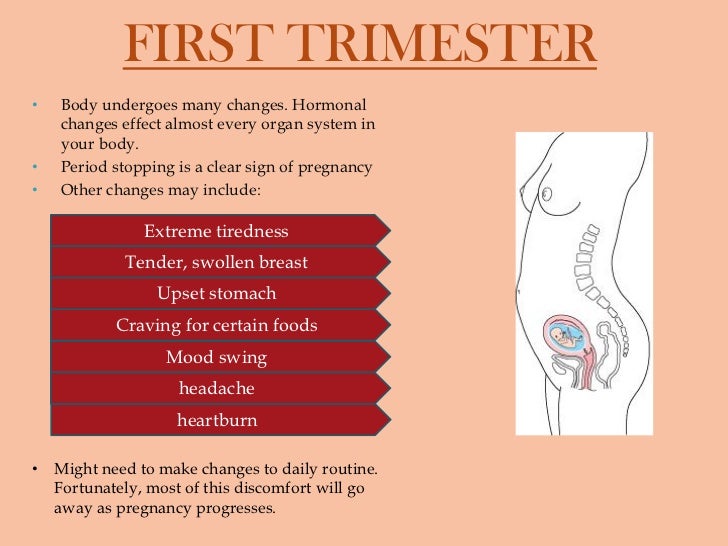 FIRST TRIMESTER

• Body undergoes many changes. Hormonal changes effect almost every organ system in your body.
• Period stopping is a clear sign of pregnancy
• Other changes may include:

Extreme tiredness
Tender, swollen breast
Upset stomach
Craving for certain foods
Mood swing
headache
heartburn

• Might need to make changes to daily routine. Fortunately, most of this discomfort will go away as pregnancy progresses.